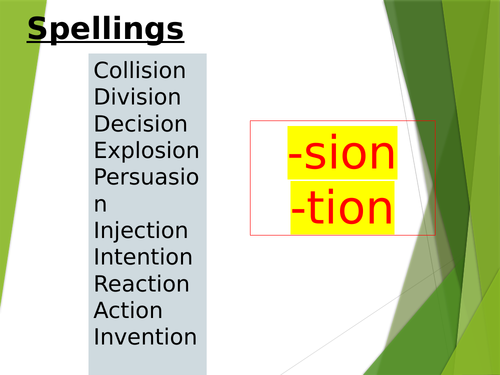 Spellings

Collision
Division
Decision
Explosion
Persuasion
Injection
Intention
Reaction
Action
Invention

-sion
-tion